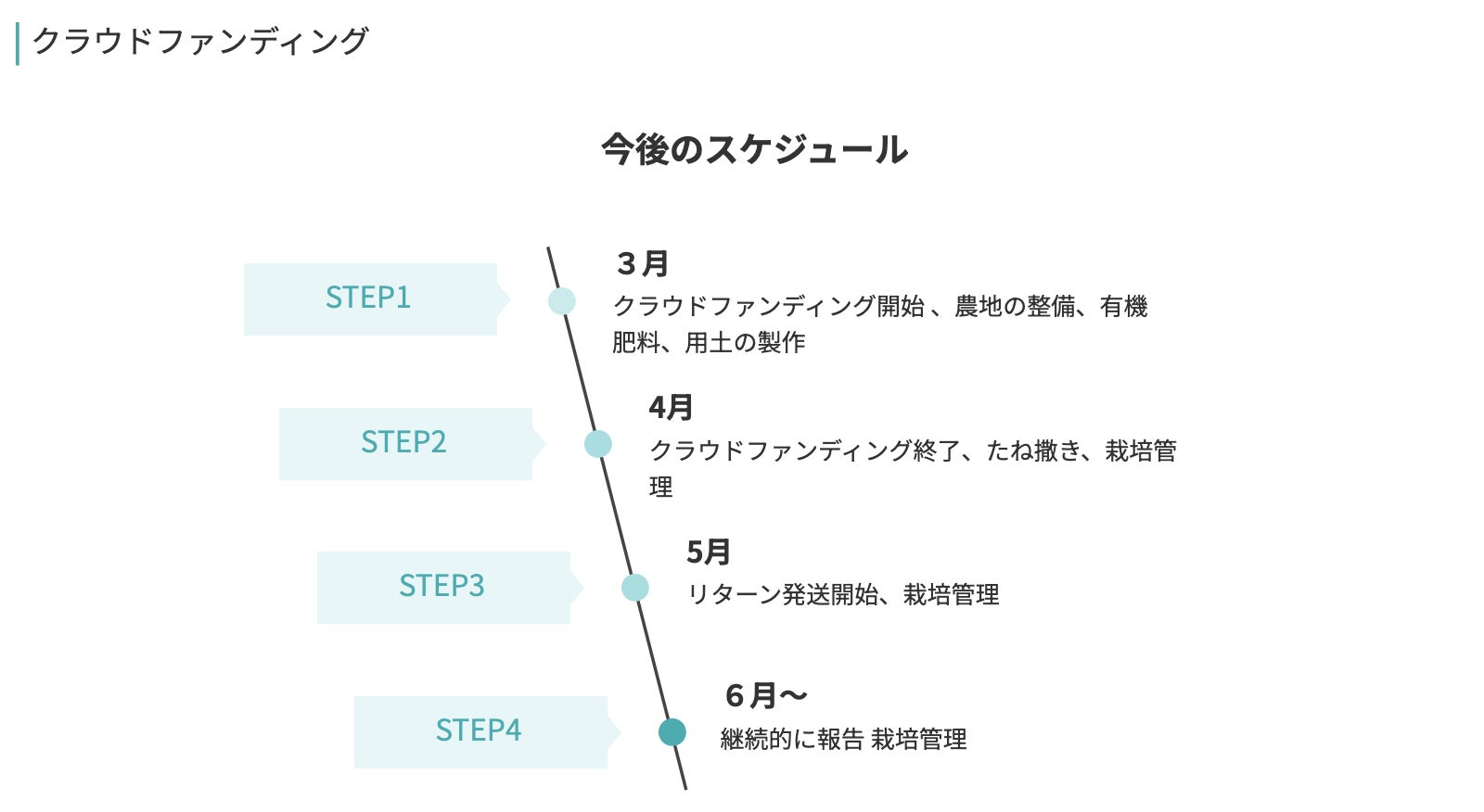 クラウドファンディング

今後のスケジュール

STEP1

３月
クラウドファンディング開始 、農地の整備、有機肥料、用土の製作

STEP2

4月
クラウドファンディング終了、たね撒き、栽培管理

STEP3

5月
リターン発送開始、栽培管理

STEP4

６月〜
継続的に報告 栽培管理